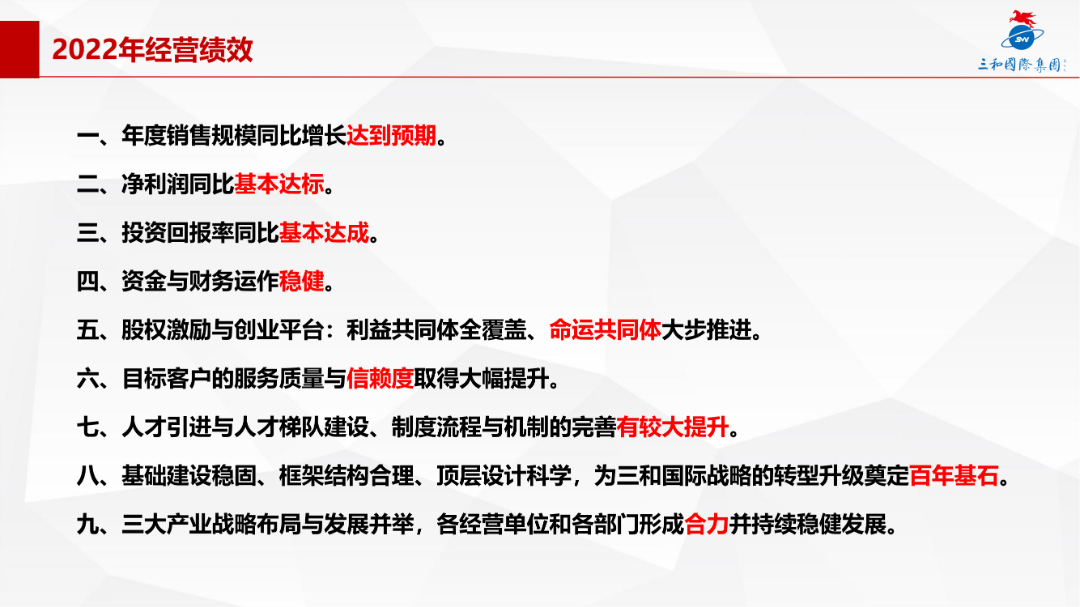 2022年经营绩效

三和國際集團

一、年度销售规模同比增长达到预期。

二、净利润同比基本达标。

三、投资回报率同比基本达成。

四、资金与财务运作稳健。

五、股权激励与创业平台：利益共同体全覆盖、命运共同体大步推进。

六、目标客户的服务质量与信赖度取得大幅提升。

七、人才引进与人才梯队建设、制度流程与机制的完善有较大提升。

八、基础建设稳固、框架结构合理、顶层设计科学，为三和国际战略的转型升级奠定百年基石。

九、三大产业战略布局与发展并举，各经营单位和各部门形成合力并持续稳健发展。